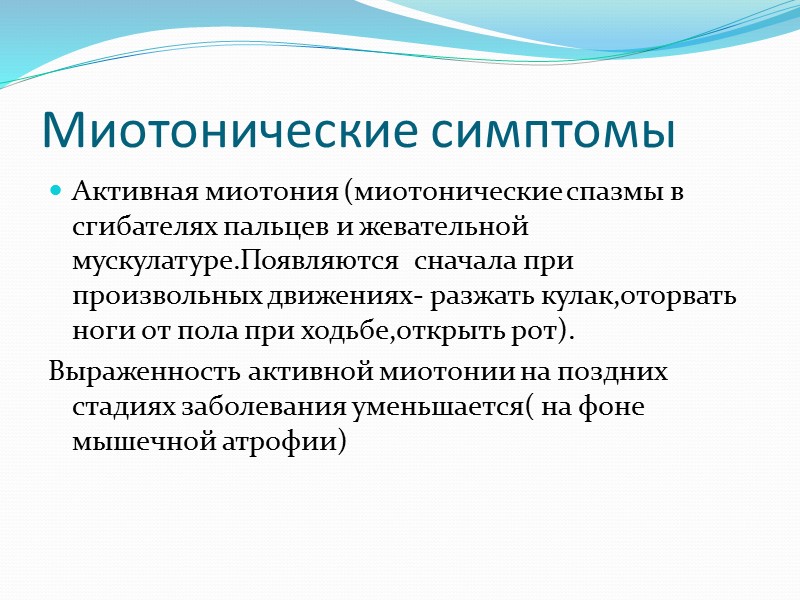 Миотонические симптомы

Активная миотония (миотонические спазмы в сгибателях пальцев и жевательной мускулатуре.Появляются  сначала при произвольных движениях- разжать кулак,оторвать ноги от пола при ходьбе,открыть рот).

Выраженность активной миотонии на поздних стадиях заболевания уменьшается( на фоне мышечной атрофии)